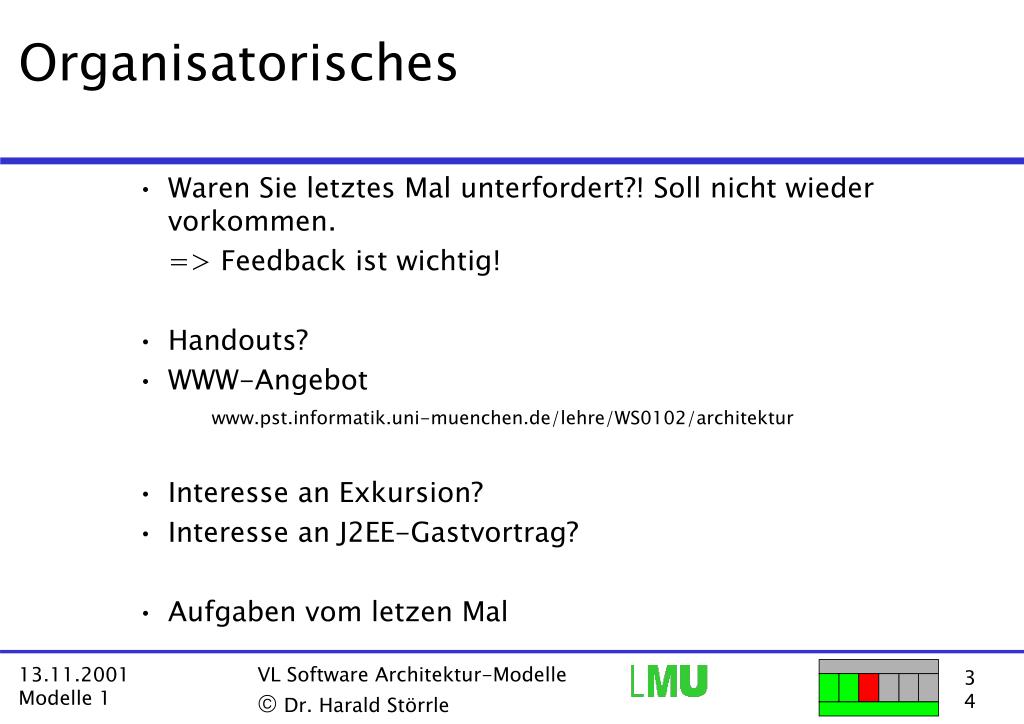 Organisatorisches

• Waren Sie letztes Mal unterfordert?! Soll nicht wieder vorkommen.

=> Feedback ist wichtig!

• Handouts?
• WWW-Angebot

www.pst.informatik.uni-muenchen.de/lehre/WS0102/architektur

• Interesse an Exkursion?
• Interesse an J2EE-Gastvortrag?

• Aufgaben vom letzen Mal

13.11.2001
Modelle 1

VL Software Architektur-Modelle
© Dr. Harald Störrle

LMU

3
4